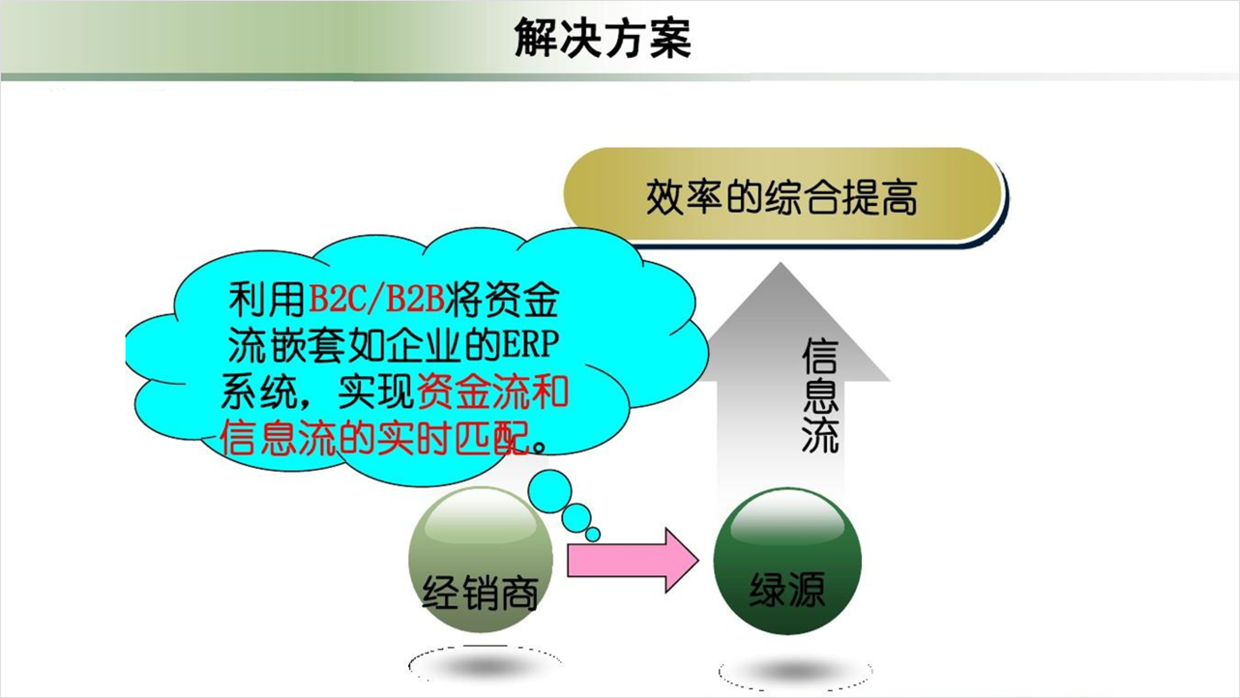 解决方案

效率的综合提高

利用B2C/B2B将资金流嵌套如企业的ERP系统，实现资金流和信息流的实时匹配。

信息流

经销商

绿源